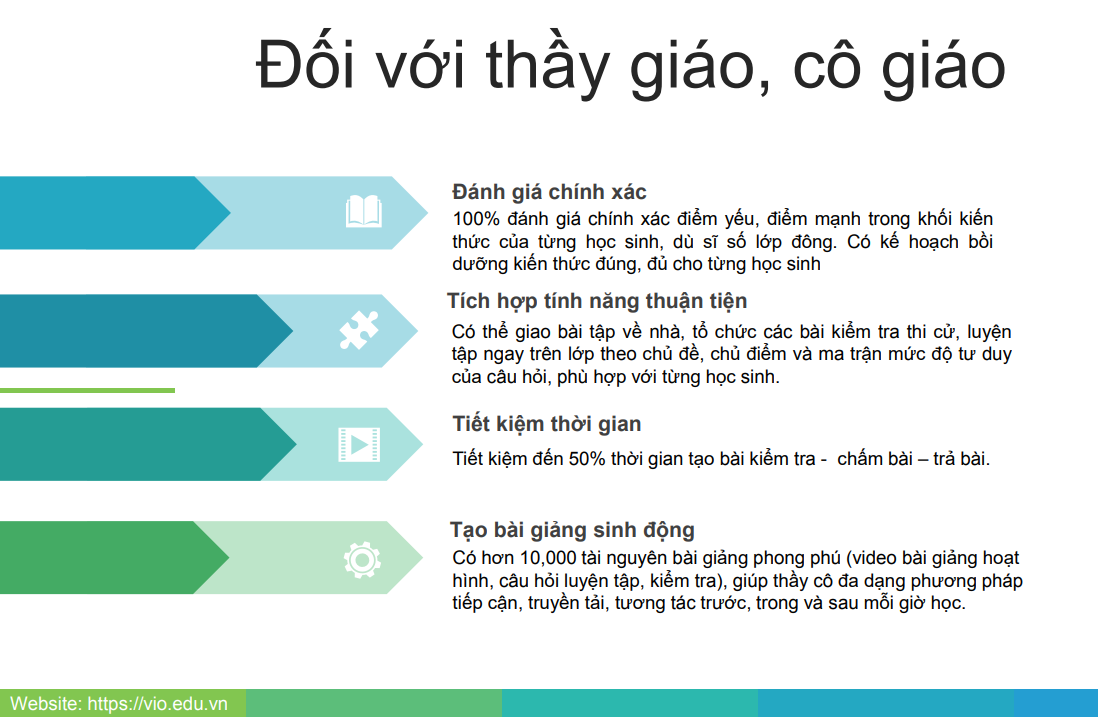 Đối với thầy giáo, cô giáo

Đánh giá chính xác
100% đánh giá chính xác điểm yếu, điểm mạnh trong khối kiến thức của từng học sinh, dù sĩ số lớp đông. Có kế hoạch bồi dưỡng kiến thức đúng, đủ cho từng học sinh

Tích hợp tính năng thuận tiện
Có thể giao bài tập về nhà, tổ chức các bài kiểm tra thi cử, luyện tập ngay trên lớp theo chủ đề, chủ điểm và ma trận mức độ tư duy của câu hỏi, phù hợp với từng học sinh.

Tiết kiệm thời gian
Tiết kiệm đến 50% thời gian tạo bài kiểm tra - chấm bài – trả bài.

Tạo bài giảng sinh động
Có hơn 10,000 tài nguyên bài giảng phong phú (video bài giảng hoạt hình, câu hỏi luyện tập, kiểm tra), giúp thầy cô đa dạng phương pháp tiếp cận, truyền tải, tương tác trước, trong và sau mỗi giờ học.

Website: https://vio.edu.vn